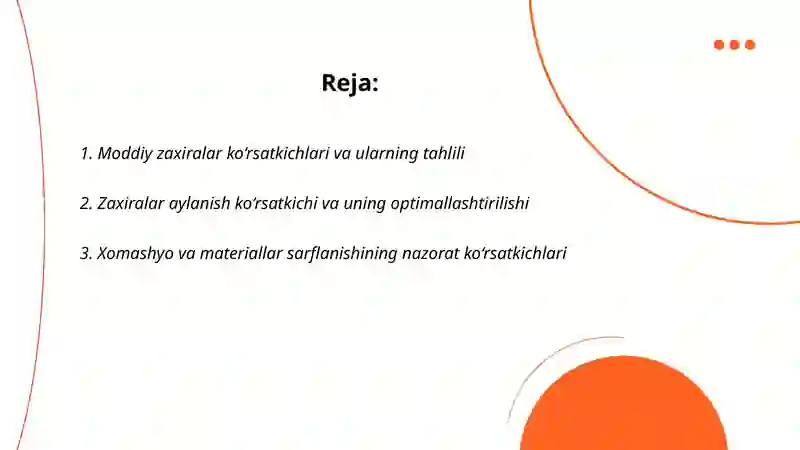 Reja:

1. Moddiy zaxiralar ko‘rsatkichlari va ularning tahlili

2. Zaxiralar aylanish ko‘rsatkichi va uning optimallashtirilishi

3. Xomashyo va materiallar sarflanishining nazorat ko‘rsatkichlari